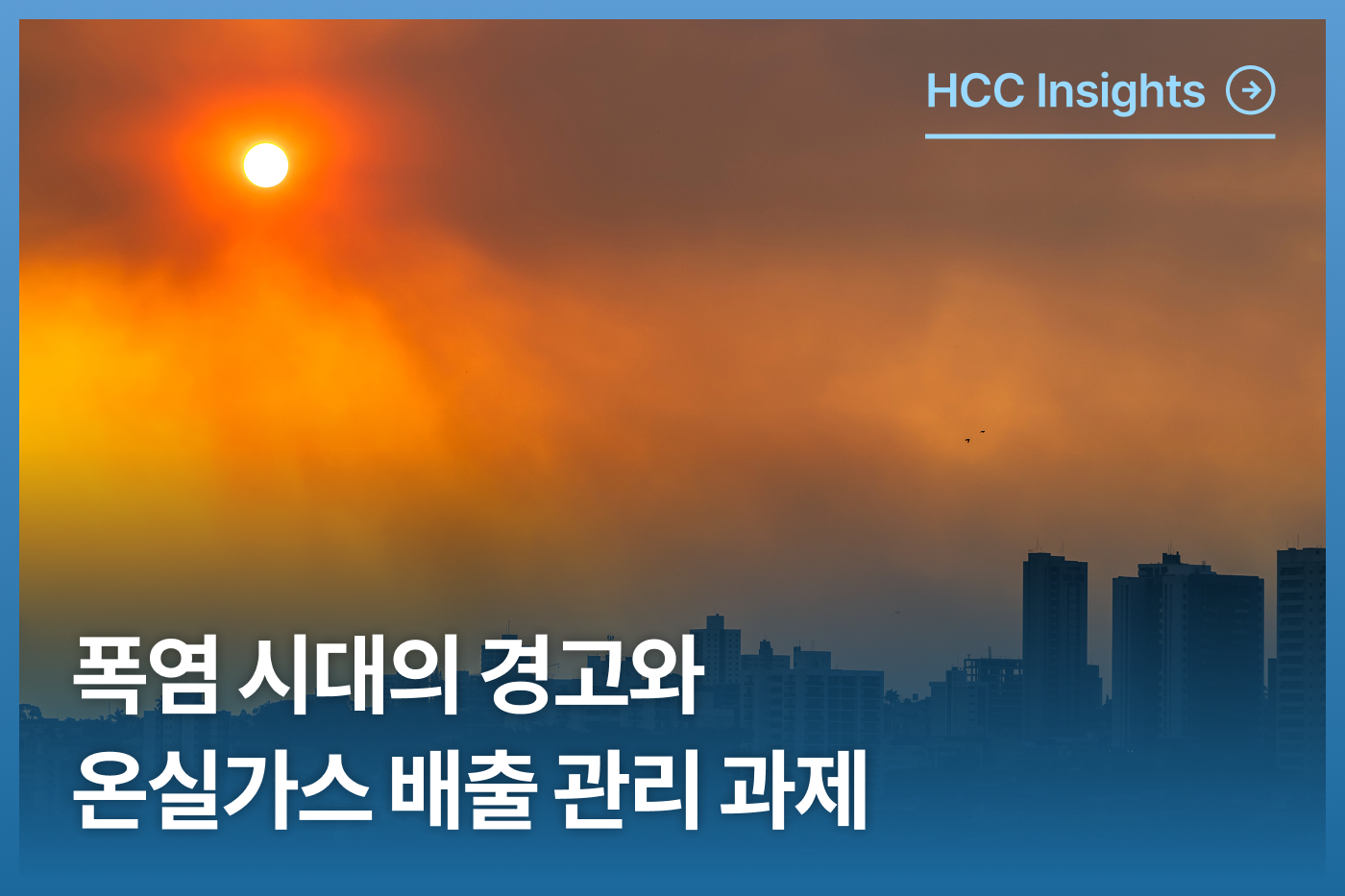 HCC Insights

폭염 시대의 경고와 온실가스 배출 관리 과제